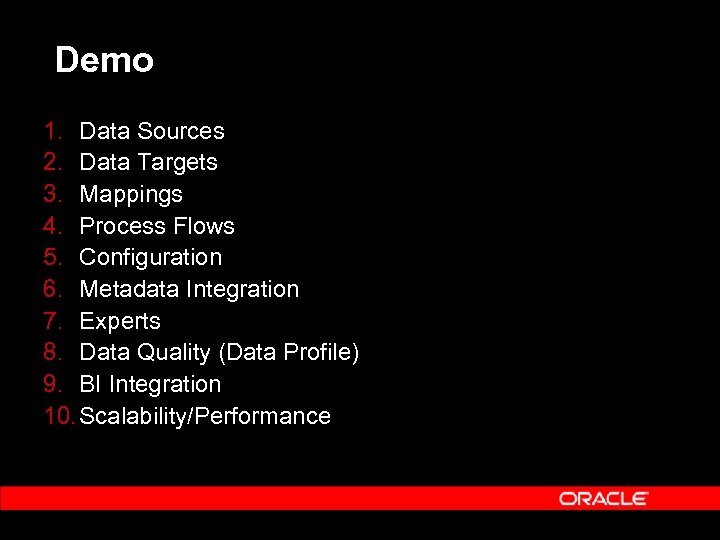 Demo

1. Data Sources
2. Data Targets
3. Mappings
4. Process Flows
5. Configuration
6. Metadata Integration
7. Experts
8. Data Quality (Data Profile)
9. BI Integration
10. Scalability/Performance

ORACLE